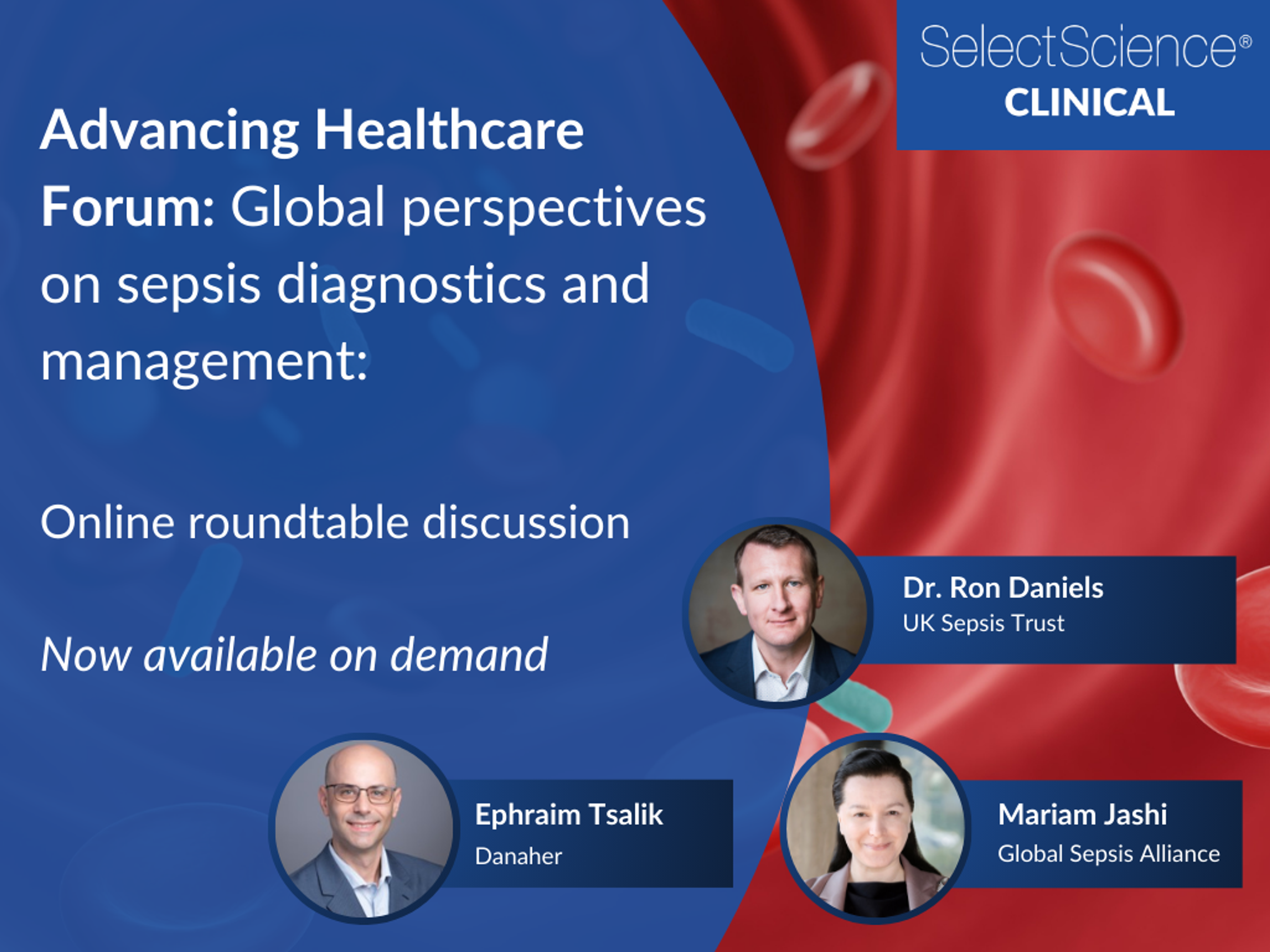 SelectScience®
CLINICAL

Advancing Healthcare Forum: Global perspectives on sepsis diagnostics and management:

Online roundtable discussion

Now available on demand

Dr. Ron Daniels
UK Sepsis Trust

Ephraim Tsalik
Danaher

Mariam Jashi
Global Sepsis Alliance